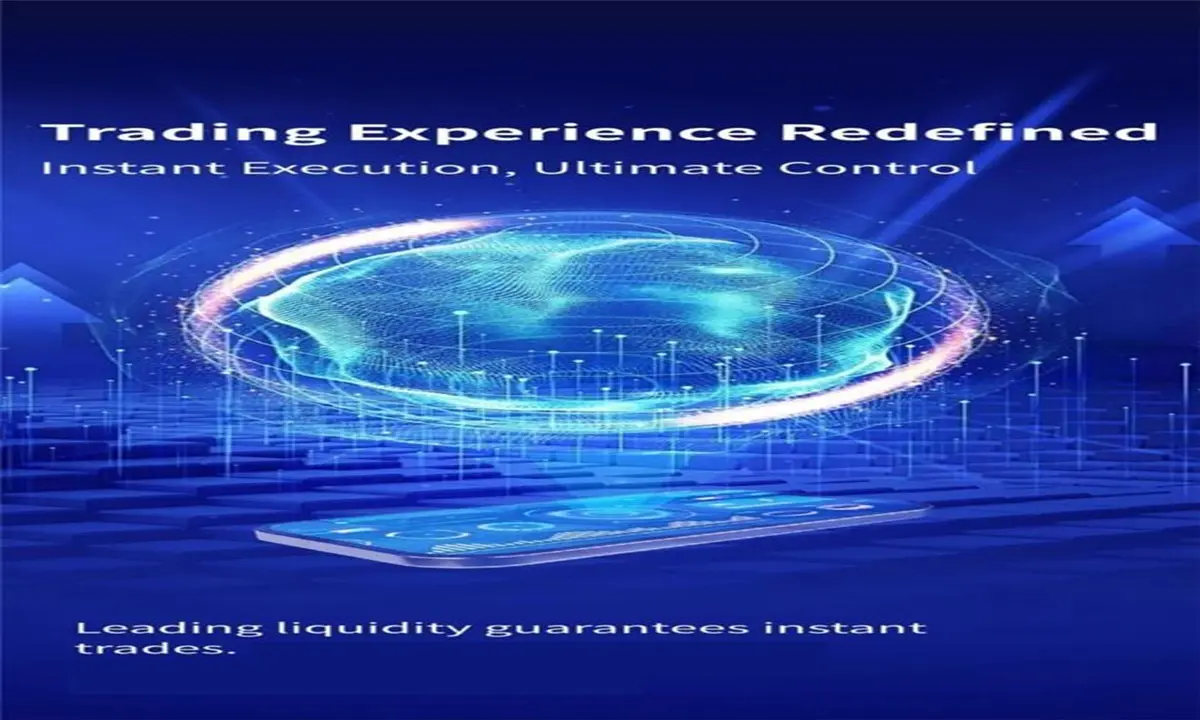 Trading Experience Redefined
Instant Execution, Ultimate Control

Leading liquidity guarantees instant trades.